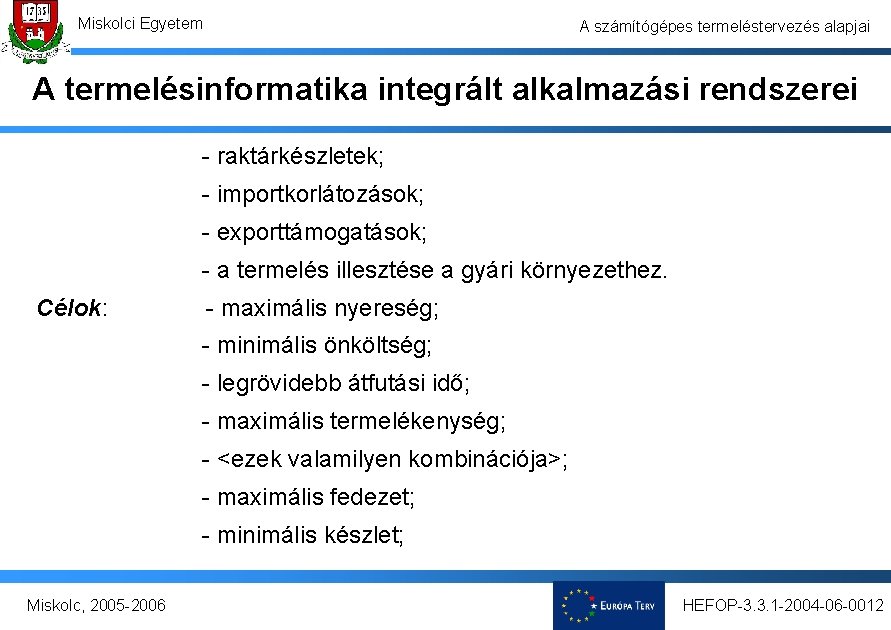 1735

Miskolci Egyetem

A számítógépes termeléstervezés alapjai

A termelésinformatika integrált alkalmazási rendszerei

- raktárkészletek;
- importkorlátozások;
- exporttámogatások;
- a termelés illesztése a gyári környezethez.

Célok: - maximális nyereség;
- minimális önköltség;
- legrövidebb átfutási idő;
- maximális termelékenység;
- <ezek valamilyen kombinációja>;
- maximális fedezet;
- minimális készlet;

Miskolc, 2005-2006

EURÓPA TERV

HEFOP-3.3.1-2004-06-0012